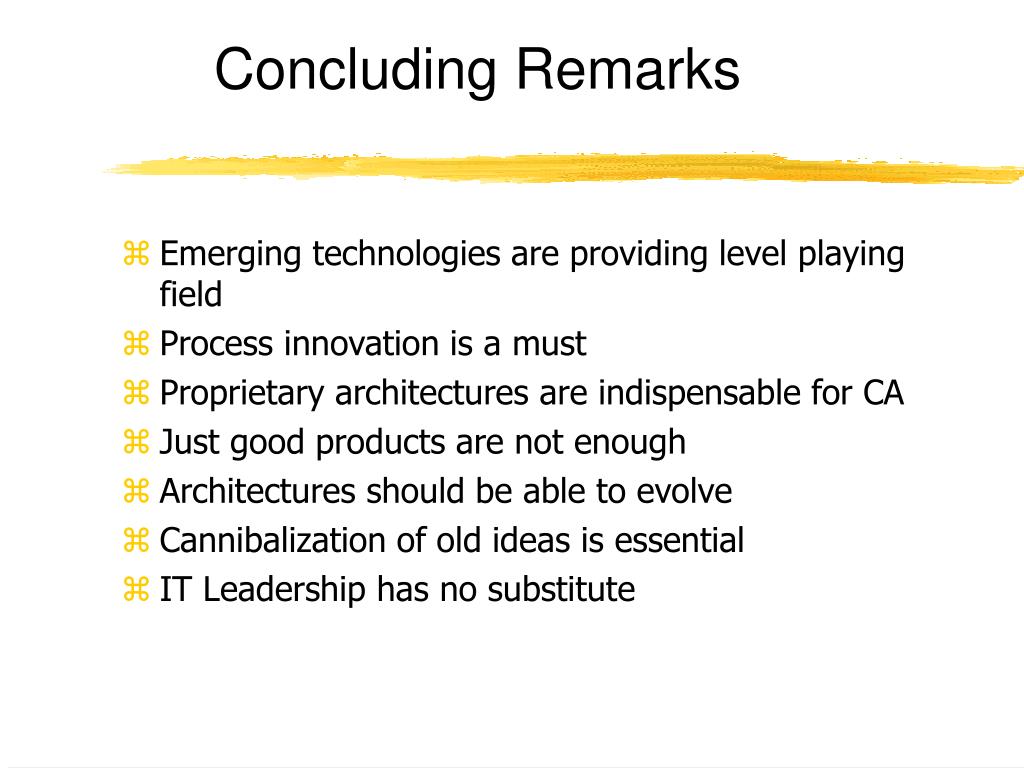 Concluding Remarks

⌘ Emerging technologies are providing level playing field
⌘ Process innovation is a must
⌘ Proprietary architectures are indispensable for CA
⌘ Just good products are not enough
⌘ Architectures should be able to evolve
⌘ Cannibalization of old ideas is essential
⌘ IT Leadership has no substitute